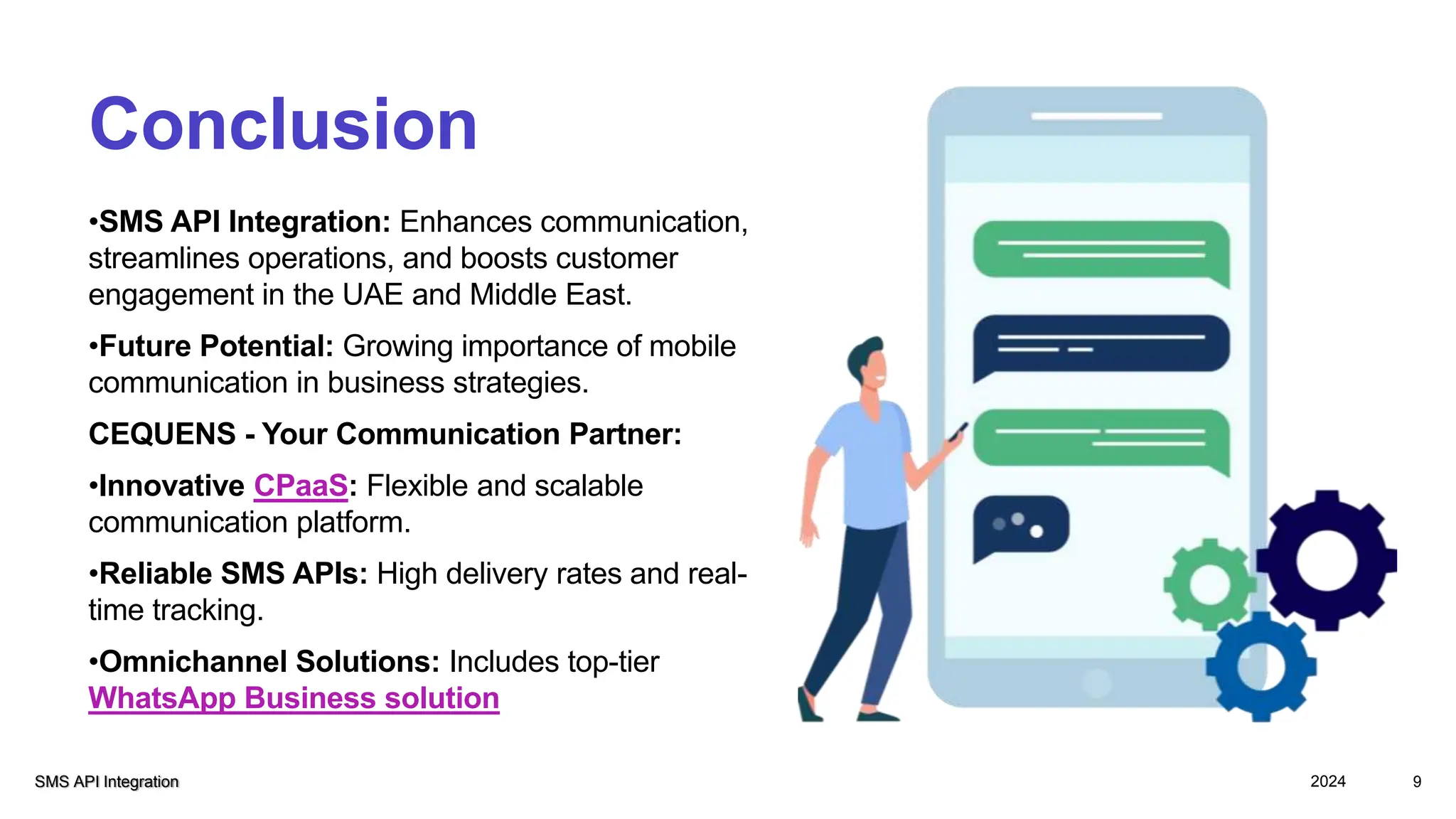 Conclusion

•SMS API Integration: Enhances communication, streamlines operations, and boosts customer engagement in the UAE and Middle East.

•Future Potential: Growing importance of mobile communication in business strategies.

CEQUENS - Your Communication Partner:

•Innovative CPaaS: Flexible and scalable communication platform.

•Reliable SMS APIs: High delivery rates and real-time tracking.

•Omnichannel Solutions: Includes top-tier WhatsApp Business solution

SMS API Integration

2024

9